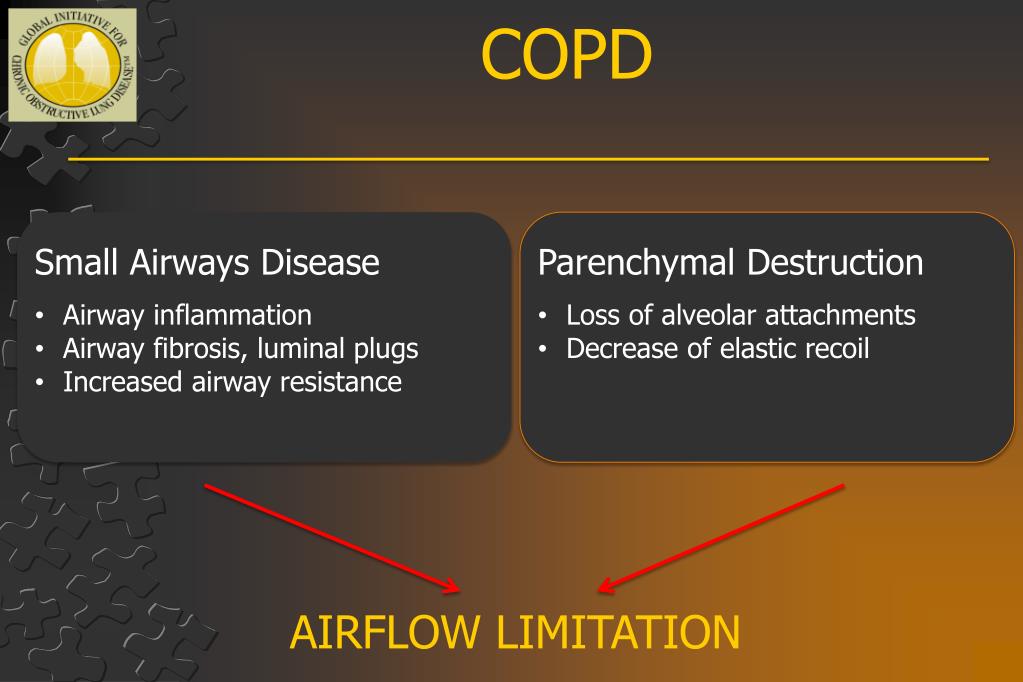 GLOBAL INITIATIVE FOR CHRONIC OBSTRUCTIVE LUNG DISEASE

COPD

Small Airways Disease

• Airway inflammation
• Airway fibrosis, luminal plugs
• Increased airway resistance

Parenchymal Destruction

• Loss of alveolar attachments
• Decrease of elastic recoil

AIRFLOW LIMITATION